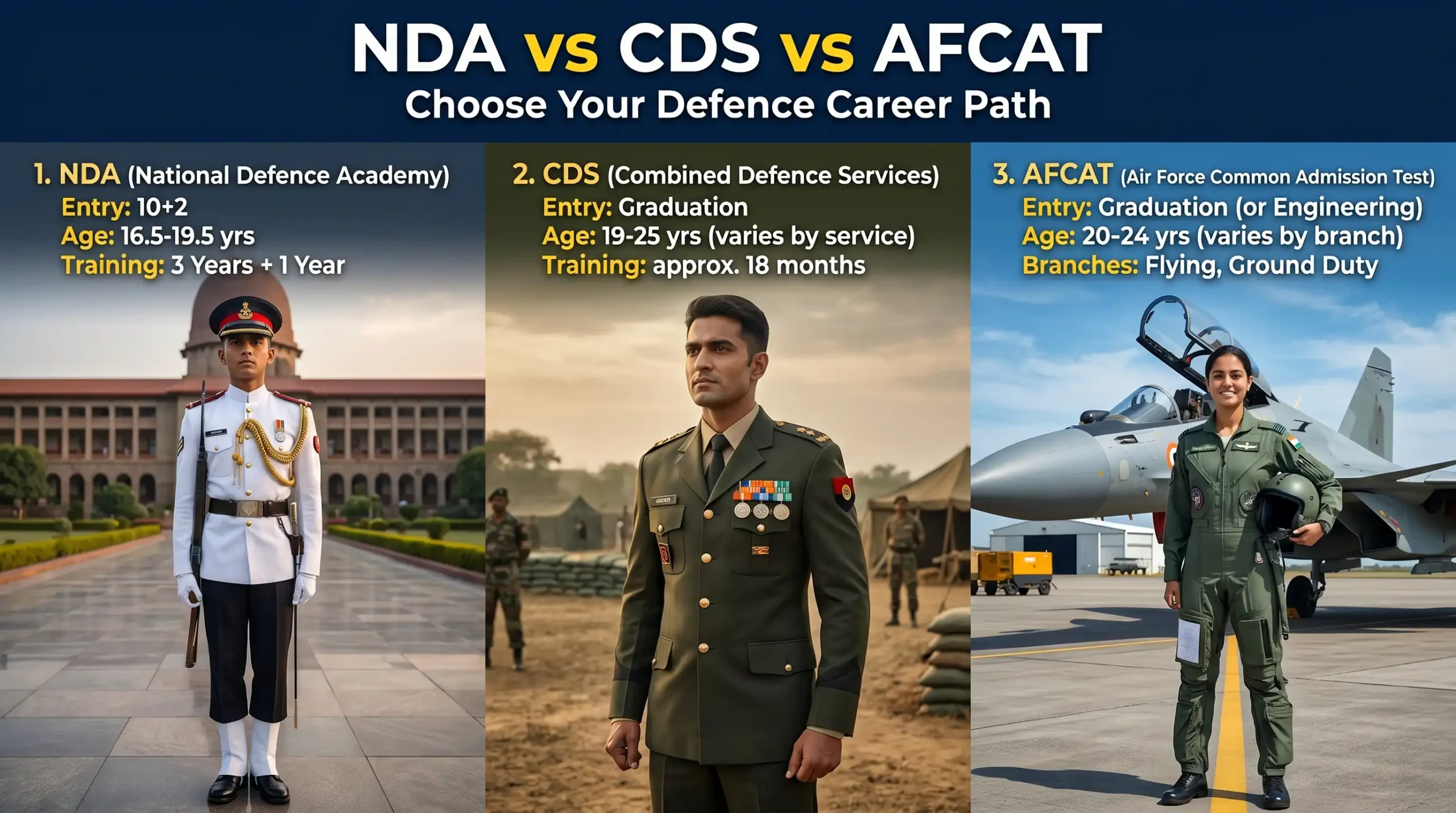 NDA vs CDS vs AFCAT
Choose Your Defence Career Path

1. NDA (National Defence Academy)
Entry: 10+2
Age: 16.5-19.5 yrs
Training: 3 Years + 1 Year

2. CDS (Combined Defence Services)
Entry: Graduation
Age: 19-25 yrs (varies by service)
Training: approx. 18 months

3. AFCAT (Air Force Common Admission Test)
Entry: Graduation (or Engineering)
Age: 20-24 yrs (varies by branch)
Branches: Flying, Ground Duty